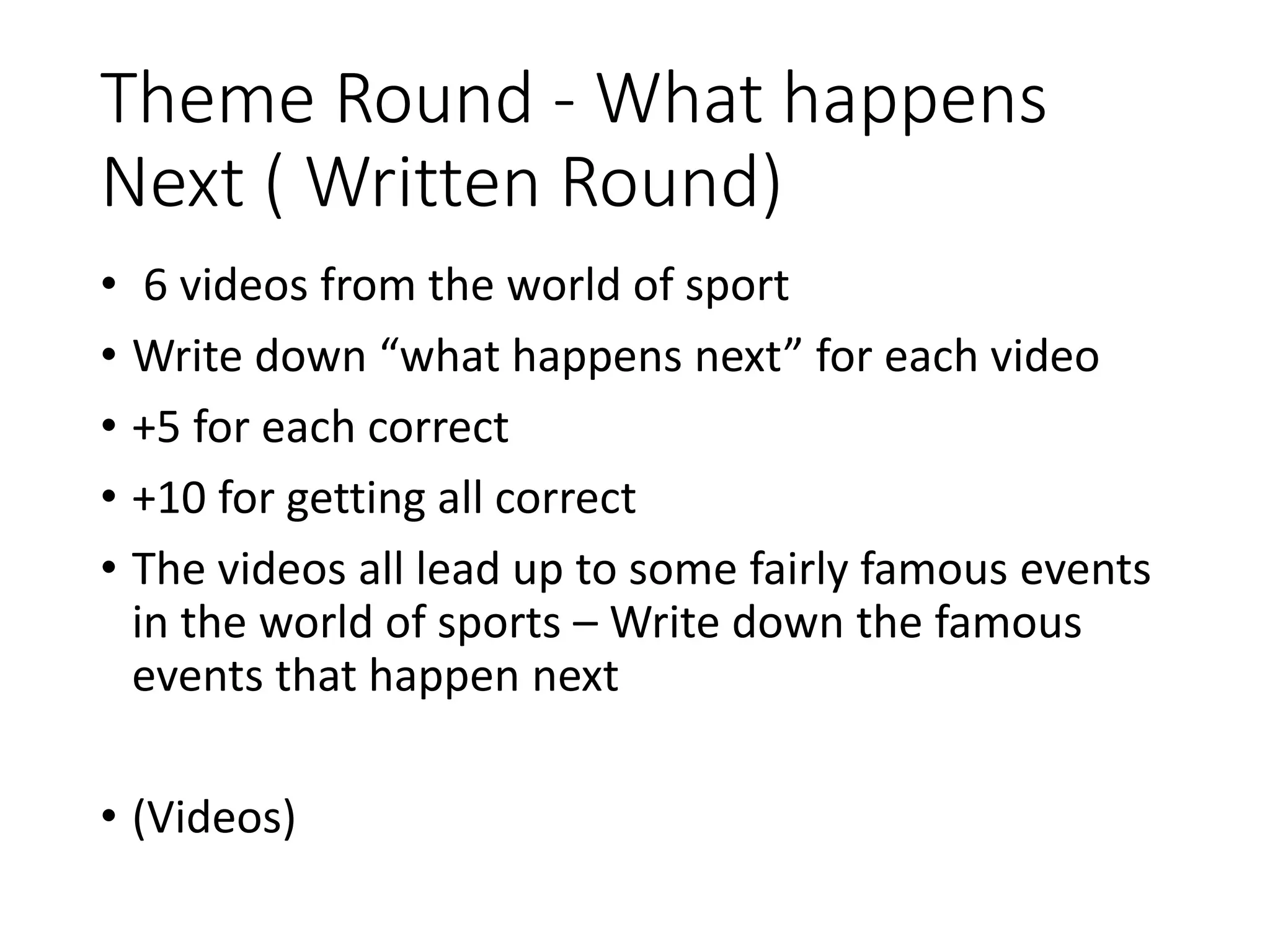 Theme Round - What happens Next ( Written Round)

• 6 videos from the world of sport
• Write down “what happens next” for each video
• +5 for each correct
• +10 for getting all correct
• The videos all lead up to some fairly famous events in the world of sports – Write down the famous events that happen next

• (Videos)